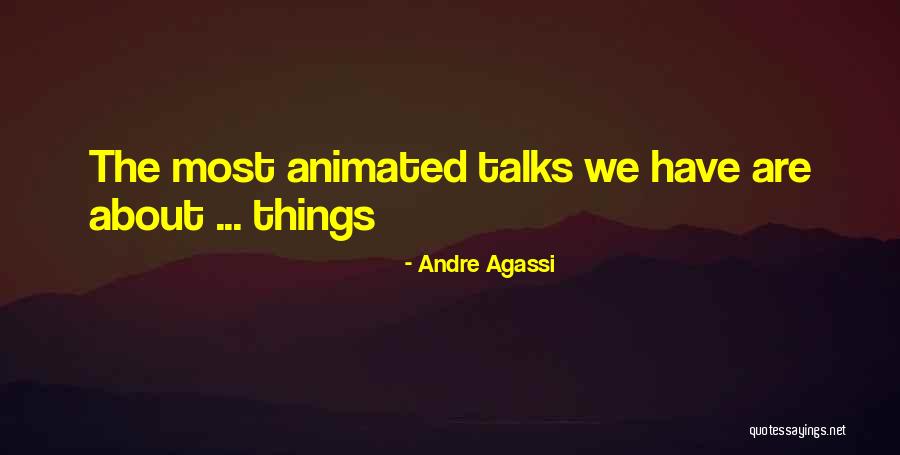 The most animated talks we have are about ... things

- Andre Agassi

quotessayings.net